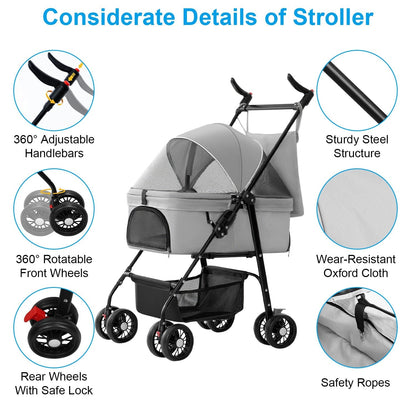 Considerate Details of Stroller

360° Adjustable Handlebars

360° Rotatable Front Wheels

Rear Wheels With Safe Lock

Sturdy Steel Structure

Wear-Resistant Oxford Cloth

Safety Ropes